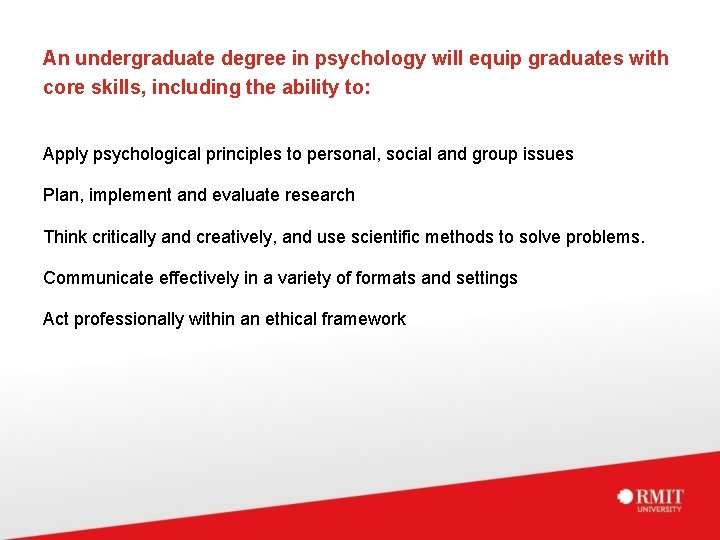 An undergraduate degree in psychology will equip graduates with core skills, including the ability to:

Apply psychological principles to personal, social and group issues

Plan, implement and evaluate research

Think critically and creatively, and use scientific methods to solve problems.

Communicate effectively in a variety of formats and settings

Act professionally within an ethical framework

RMIT UNIVERSITY